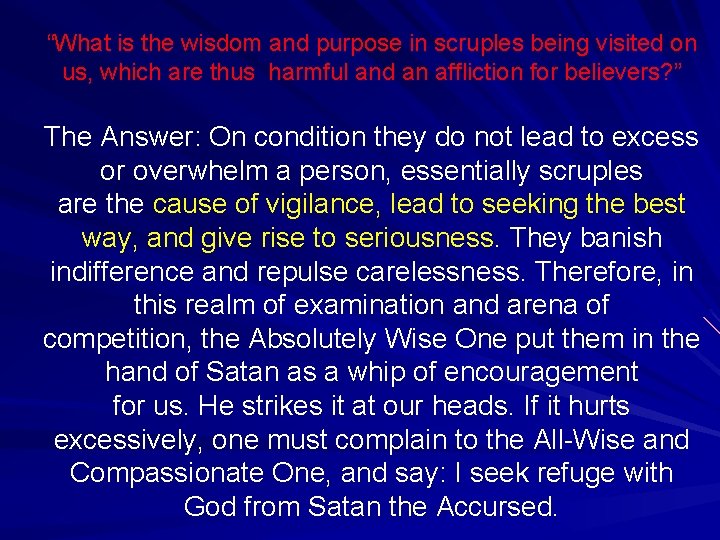 “What is the wisdom and purpose in scruples being visited on us, which are thus harmful and an affliction for believers?”

The Answer: On condition they do not lead to excess or overwhelm a person, essentially scruples are the cause of vigilance, lead to seeking the best way, and give rise to seriousness. They banish indifference and repulse carelessness. Therefore, in this realm of examination and arena of competition, the Absolutely Wise One put them in the hand of Satan as a whip of encouragement for us. He strikes it at our heads. If it hurts excessively, one must complain to the All-Wise and Compassionate One, and say: I seek refuge with God from Satan the Accursed.